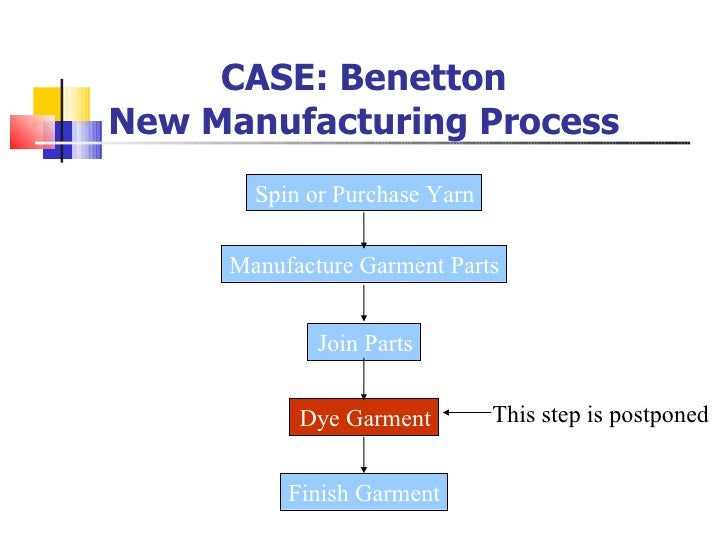 CASE: Benetton
New Manufacturing Process

Spin or Purchase Yarn

Manufacture Garment Parts

Join Parts

Dye Garment

This step is postponed

Finish Garment